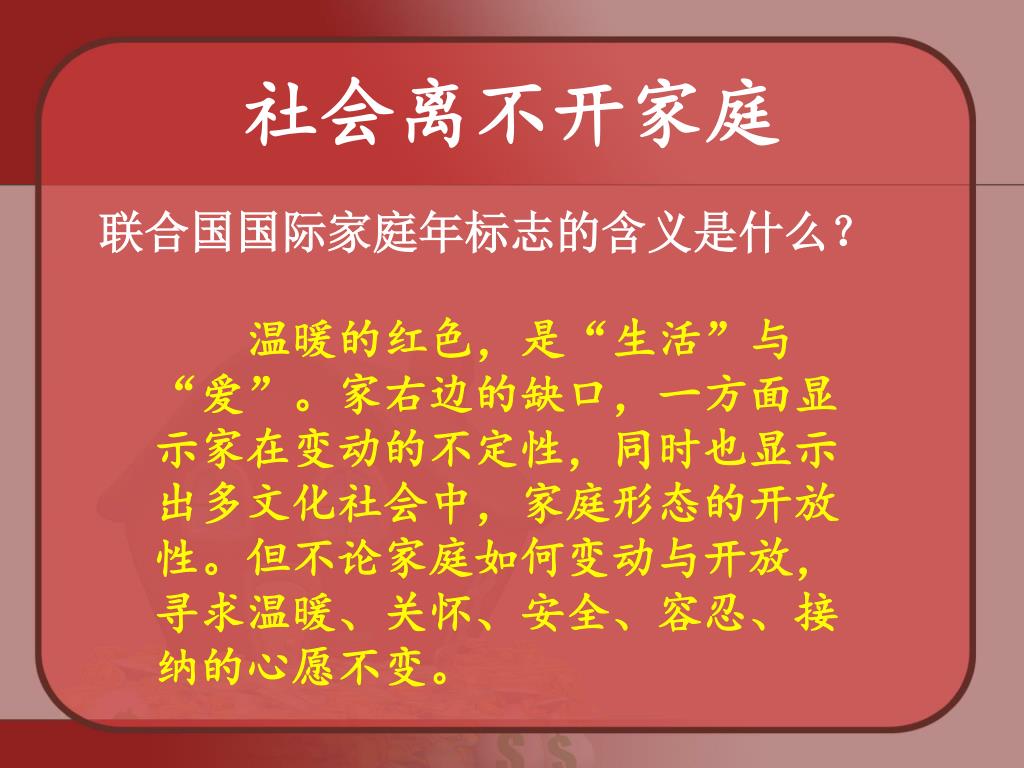 社会离不开家庭

联合国国际家庭年标志的含义是什么？

温暖的红色，是“生活”与“爱”。家右边的缺口，一方面显示家在变动的不定性，同时也显示出多文化社会中，家庭形态的开放性。但不论家庭如何变动与开放，寻求温暖、关怀、安全、容忍、接纳的心愿不变。